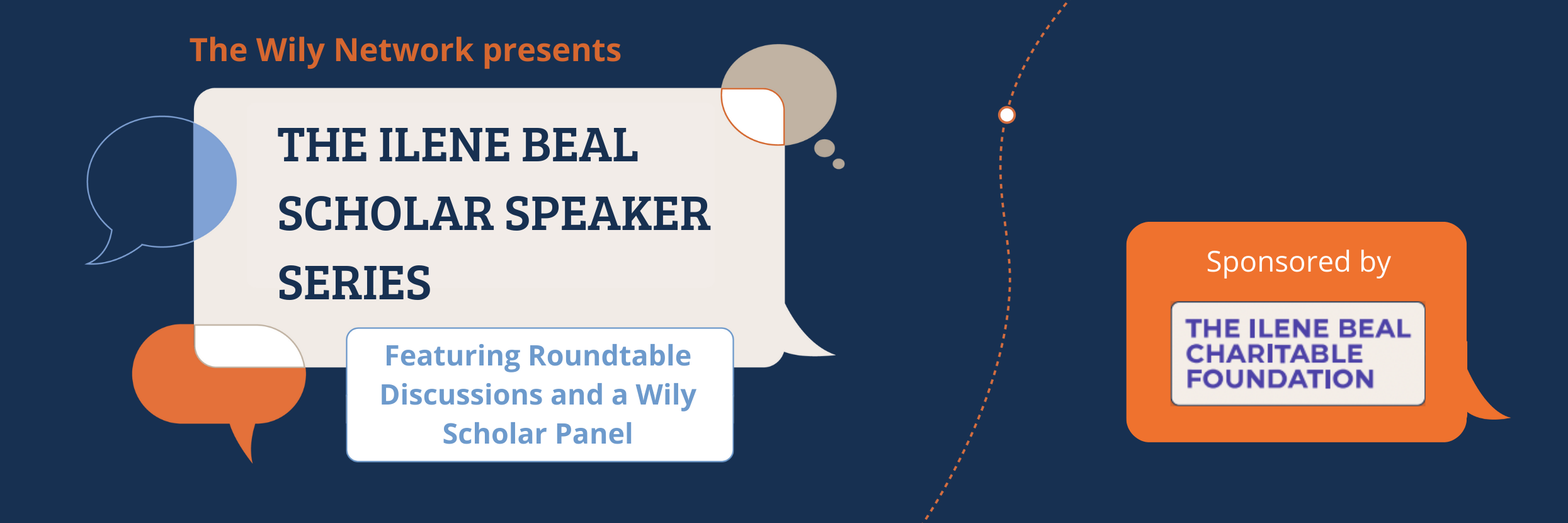 The Wily Network presents

THE ILENE BEAL SCHOLAR SPEAKER SERIES

Featuring Roundtable Discussions and a Wily Scholar Panel

Sponsored by

THE ILENE BEAL CHARITABLE FOUNDATION